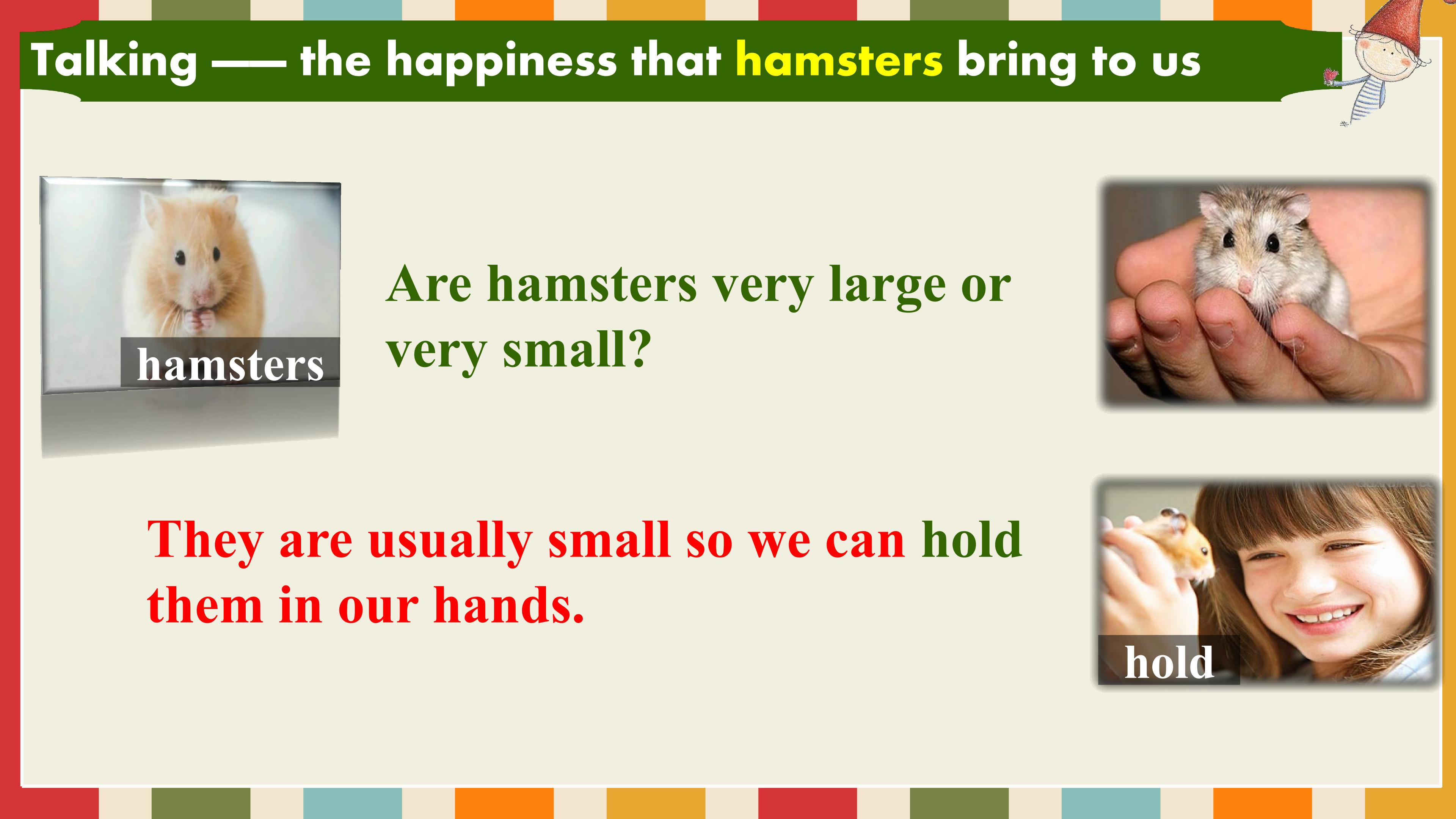 Talking —— the happiness that hamsters bring to us

hamsters

Are hamsters very large or very small?

They are usually small so we can hold them in our hands.

hold